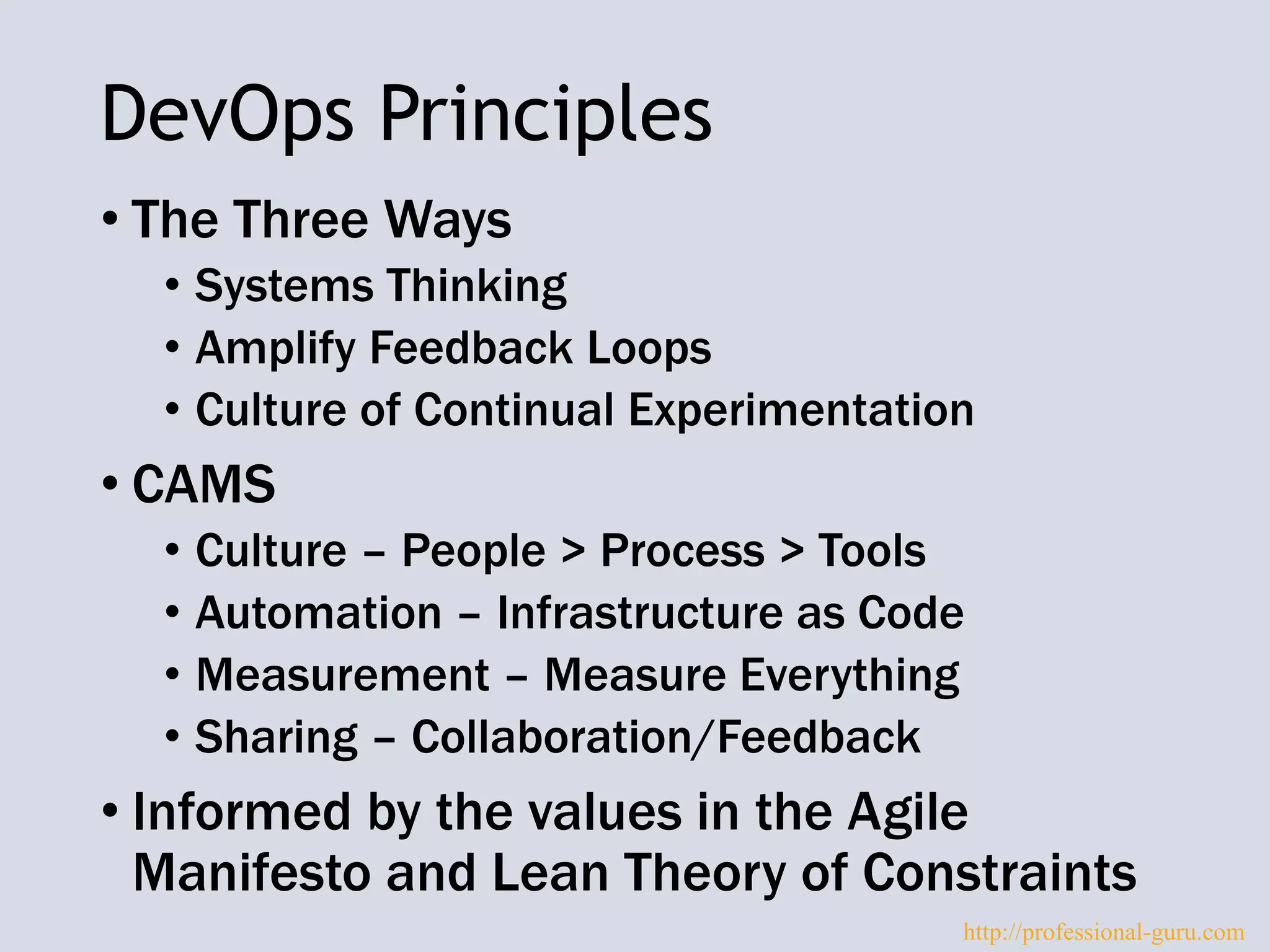 DevOps Principles

• The Three Ways
  • Systems Thinking
  • Amplify Feedback Loops
  • Culture of Continual Experimentation
• CAMS
  • Culture – People > Process > Tools
  • Automation – Infrastructure as Code
  • Measurement – Measure Everything
  • Sharing – Collaboration/Feedback
• Informed by the values in the Agile Manifesto and Lean Theory of Constraints

http://professional-guru.com